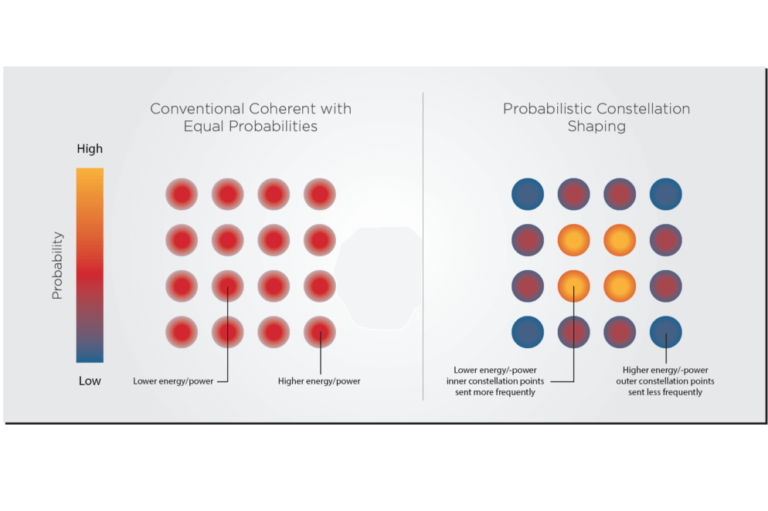 Conventional Coherent with Equal Probabilities

High

Probability

Low

Lower energy/power

Higher energy/power

Probabilistic Constellation Shaping

Lower energy/-power inner constellation points sent more frequently

Higher energy/-power outer constellation points sent less frequently